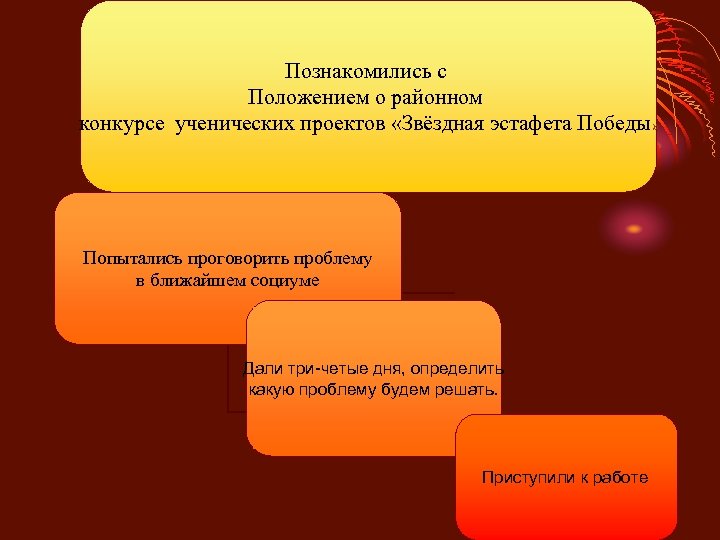 Познакомились с
Положением о районном
конкурсе ученических проектов «Звёздная эстафета Победы»

Попытались проговорить проблему
в ближайшем социуме

Дали три-четые дня, определить
какую проблему будем решать.

Приступили к работе